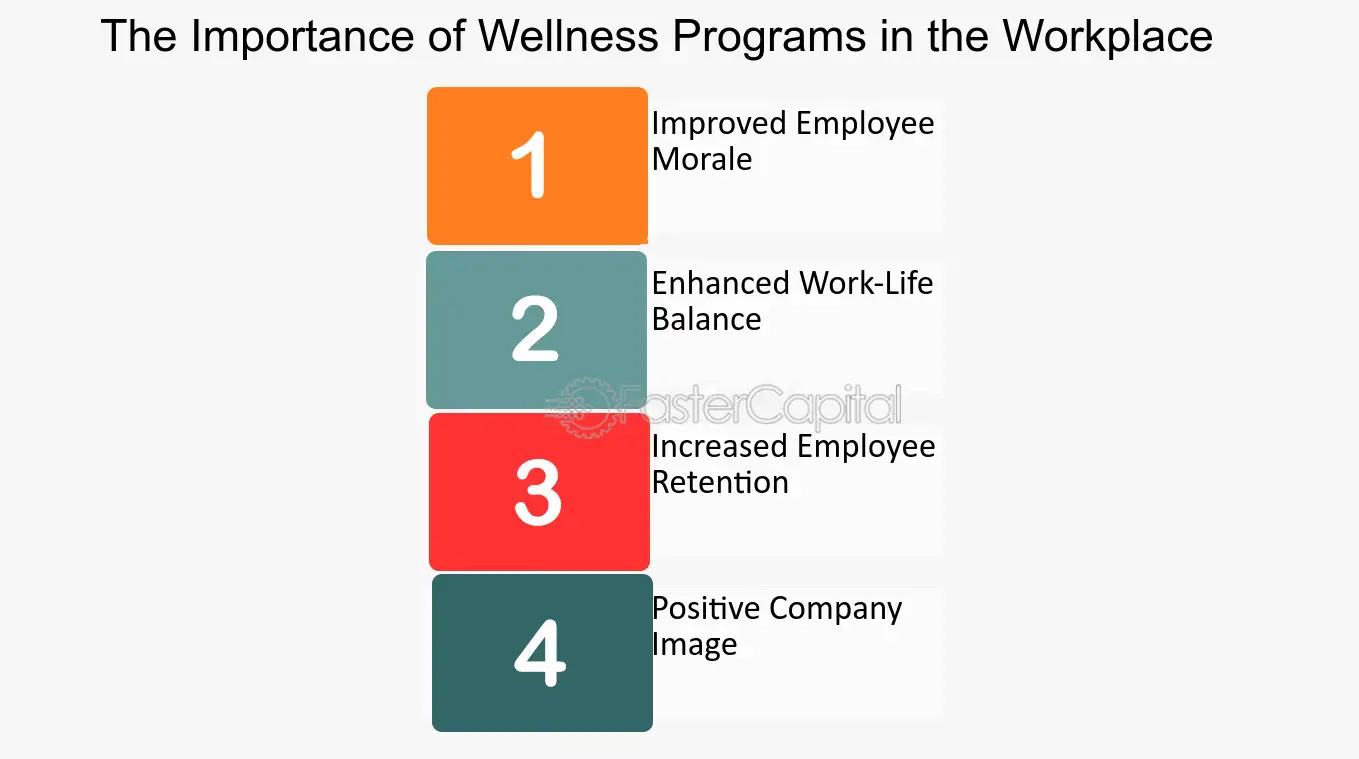 The Importance of Wellness Programs in the Workplace

1 Improved Employee Morale

2 Enhanced Work-Life Balance

FasterCapital

3 Increased Employee Retention

4 Positive Company Image